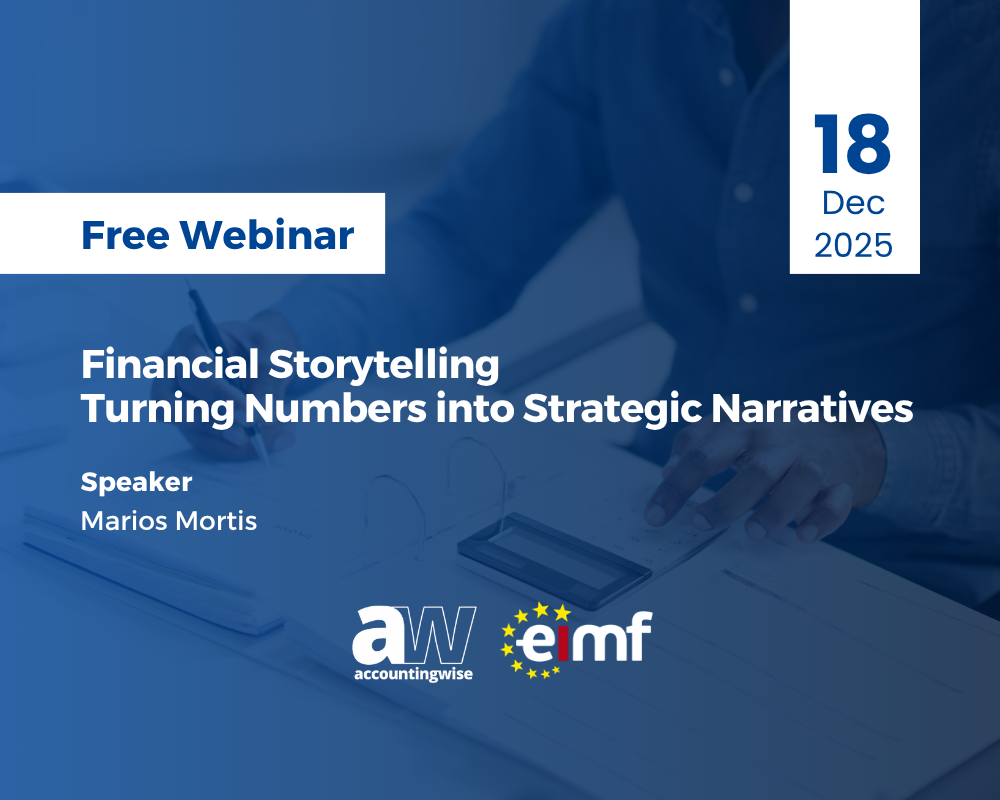 18
Dec
2025

Free Webinar

Financial Storytelling
Turning Numbers into Strategic Narratives

Speaker
Marios Mortis

aw
accountingwise

eimf